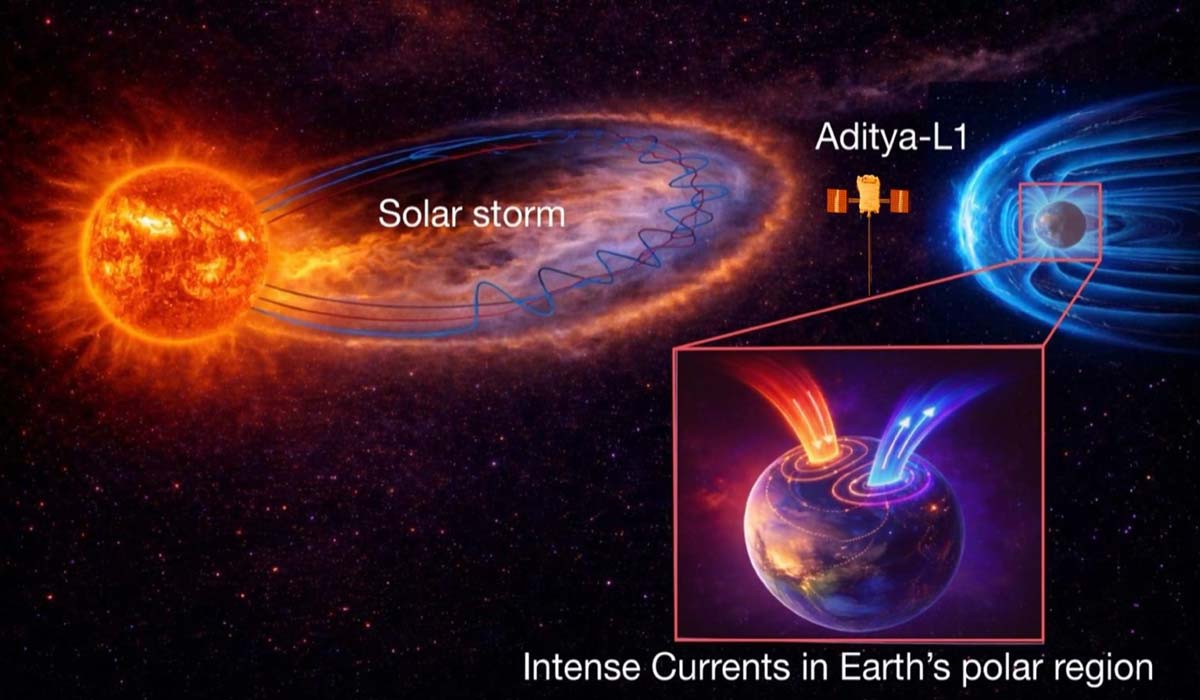 Solar storm

Aditya-L1

Intense Currents in Earth's polar region